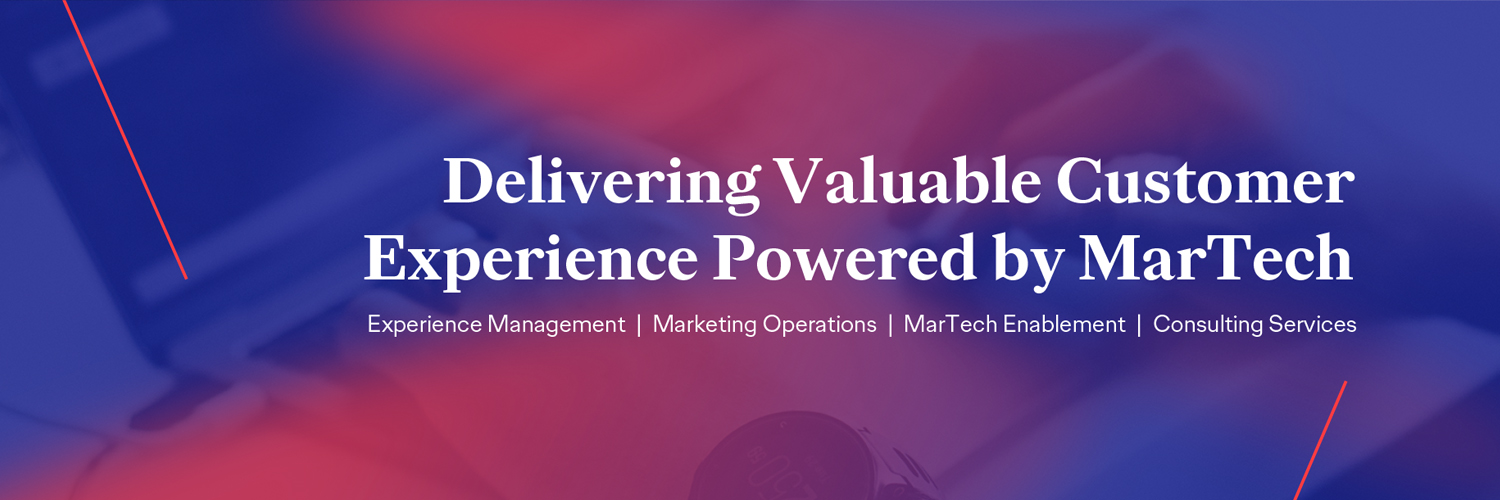 Delivering Valuable Customer Experience Powered by MarTech

Experience Management | Marketing Operations | MarTech Enablement | Consulting Services